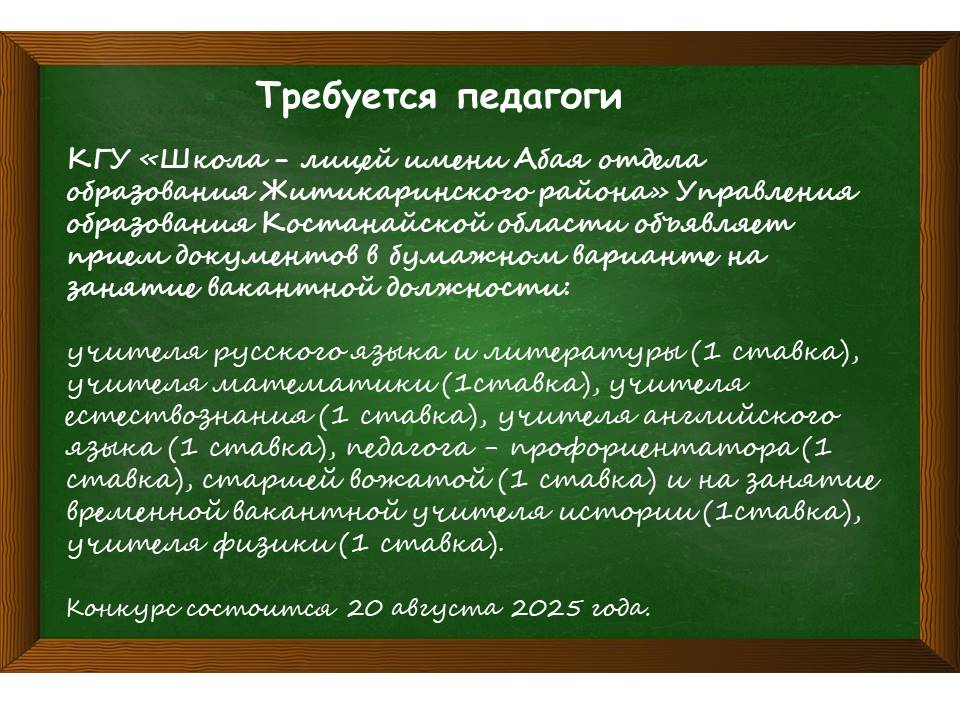 Требуется педагоги

КГУ «Школа – лицей имени Абая отдела образования Житикаринского района» Управления образования Костанайской области объявляет прием документов в бумажном варианте на занятие вакантной должности:

учителя русского языка и литературы (1 ставка), учителя математики (1ставка), учителя естествознания (1 ставка), учителя английского языка (1 ставка), педагога – профориентатора (1 ставка), старшей вожатой (1 ставка) и на занятие временной вакантной учителя истории (1ставка), учителя физики (1 ставка).

Конкурс состоится 20 августа 2025 года.